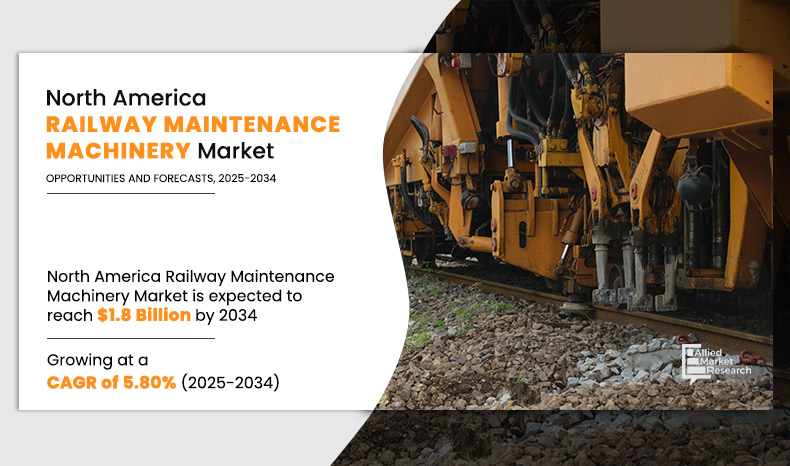 North America
RAILWAY MAINTENANCE MACHINERY Market

OPPORTUNITIES AND FORECASTS, 2025-2034

North America Railway Maintenance Machinery Market is expected to reach $1.8 Billion by 2034

Growing at a
CAGR of 5.80% (2025-2034)

Allied Market Research